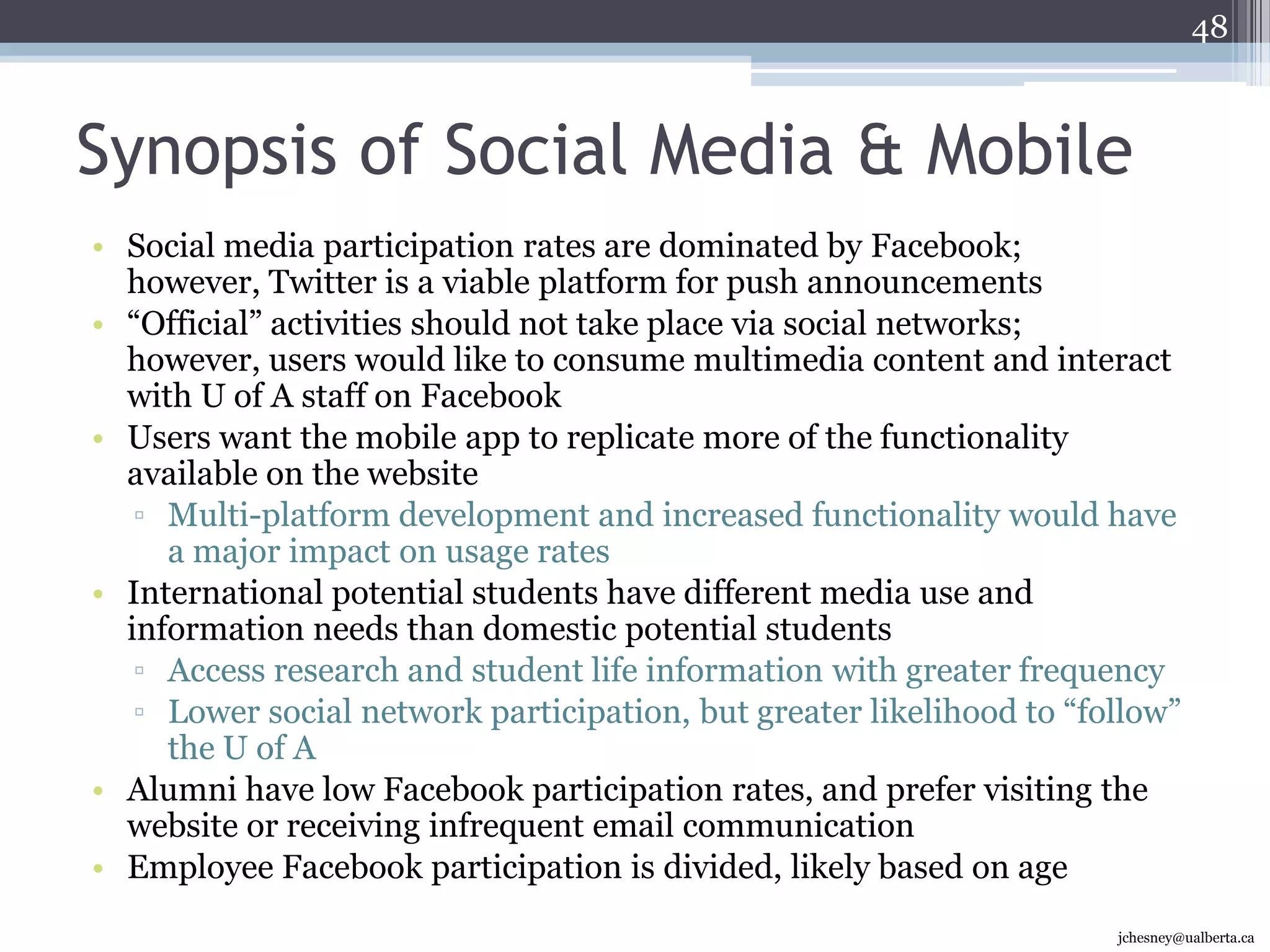 48

Synopsis of Social Media & Mobile

• Social media participation rates are dominated by Facebook; however, Twitter is a viable platform for push announcements
• “Official” activities should not take place via social networks; however, users would like to consume multimedia content and interact with U of A staff on Facebook
• Users want the mobile app to replicate more of the functionality available on the website
  ▫ Multi-platform development and increased functionality would have a major impact on usage rates
• International potential students have different media use and information needs than domestic potential students
  ▫ Access research and student life information with greater frequency
  ▫ Lower social network participation, but greater likelihood to “follow” the U of A
• Alumni have low Facebook participation rates, and prefer visiting the website or receiving infrequent email communication
• Employee Facebook participation is divided, likely based on age

jchesney@ualberta.ca